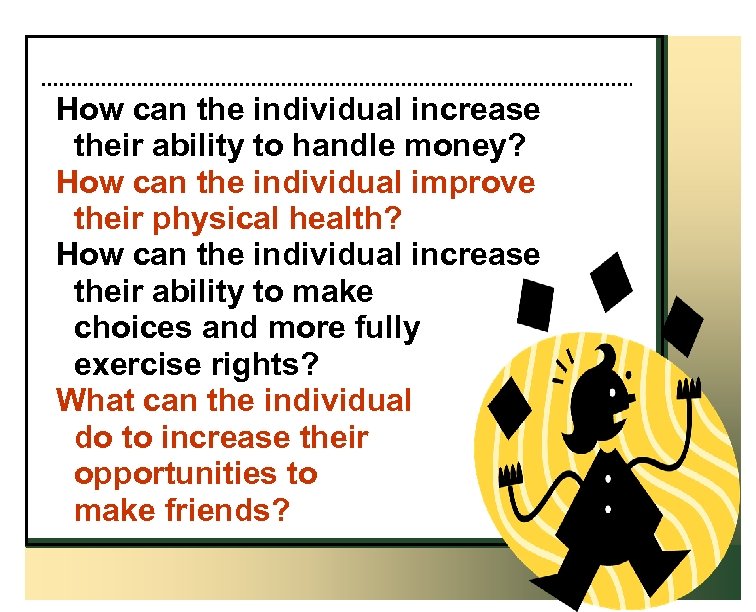 How can the individual increase their ability to handle money?
How can the individual improve their physical health?
How can the individual increase their ability to make choices and more fully exercise rights?
What can the individual do to increase their opportunities to make friends?